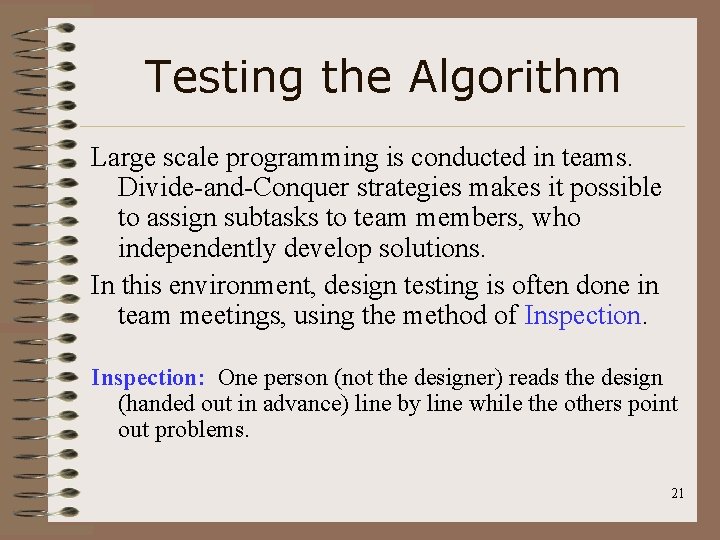 Testing the Algorithm

Large scale programming is conducted in teams. Divide-and-Conquer strategies makes it possible to assign subtasks to team members, who independently develop solutions.

In this environment, design testing is often done in team meetings, using the method of Inspection.

Inspection: One person (not the designer) reads the design (handed out in advance) line by line while the others point out problems.

21